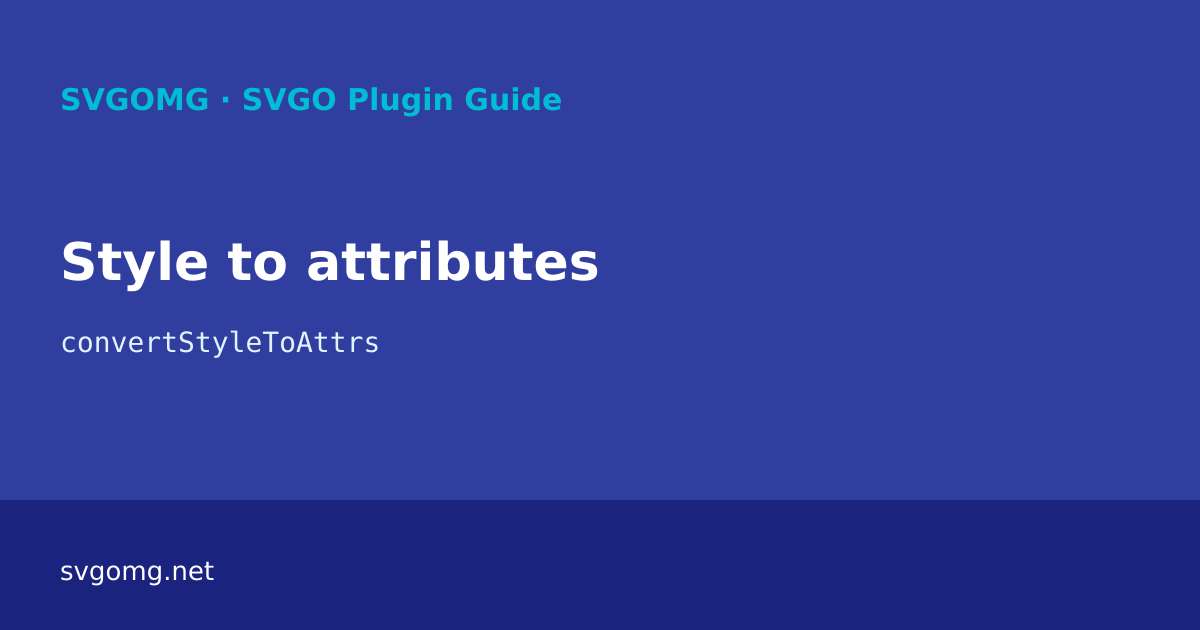 SVGOMG · SVGO Plugin Guide

Style to attributes

convertStyleToAttrs

svgomg.net